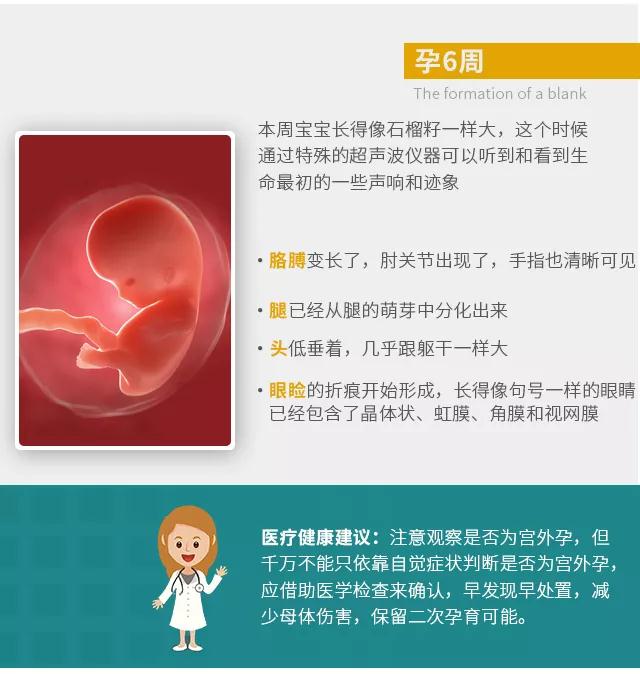 孕6周

The formation of a blank

本周宝宝长得像石榴籽一样大，这个时候通过特殊的超声波仪器可以听到和看到生命最初的一些声响和迹象

· 胳膊变长了，肘关节出现了，手指也清晰可见

· 腿已经从腿的萌芽中分化出来

· 头低垂着，几乎跟躯干一样大

· 眼睑的折痕开始形成，长得像句号一样的眼睛已经包含了晶体状、虹膜、角膜和视网膜

医疗健康建议：注意观察是否为宫外孕，但千万不能只依靠自觉症状判断是否为宫外孕，应借助医学检查来确认，早发现早处置，减少母体伤害，保留二次孕育可能。